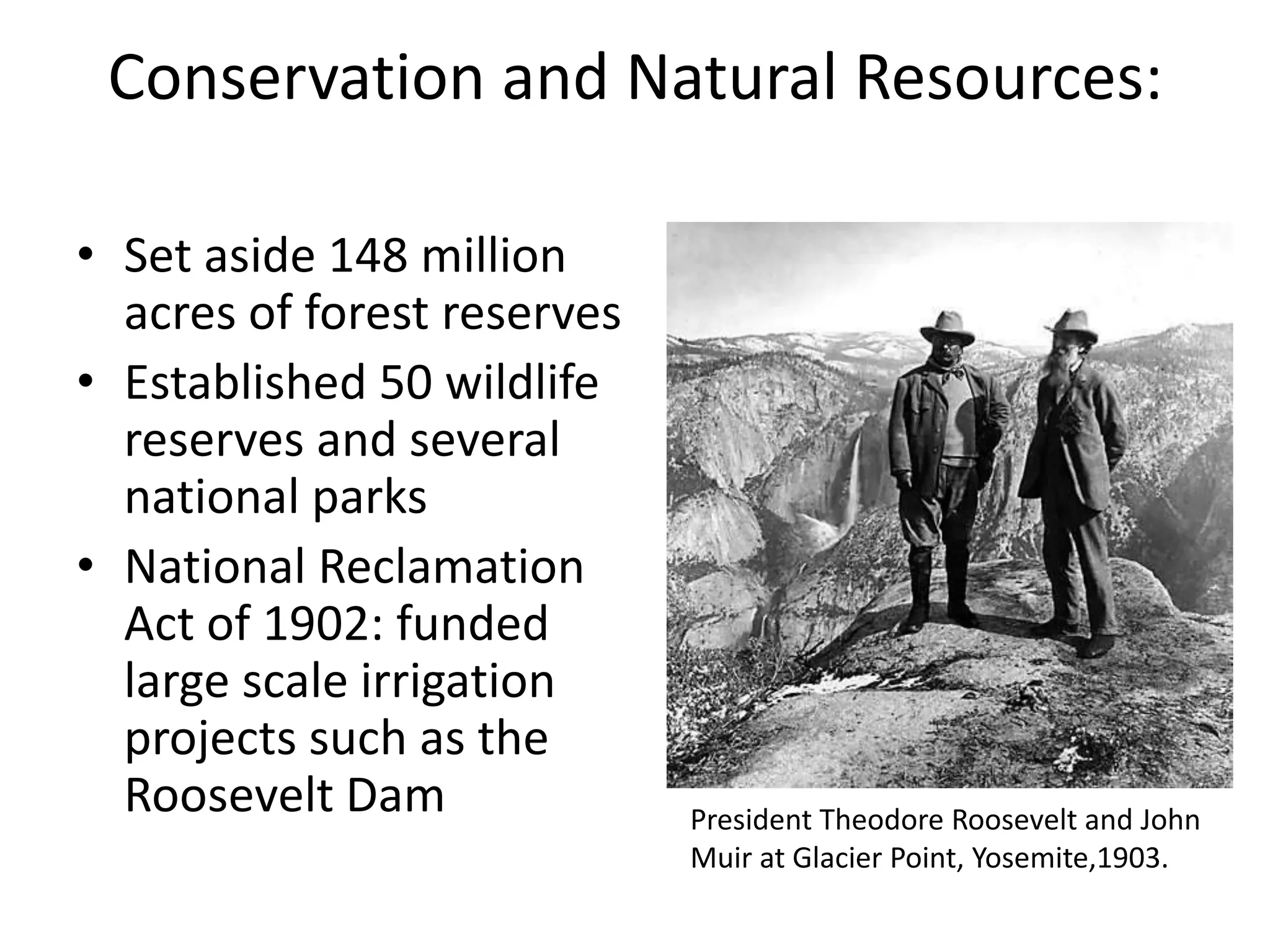 Conservation and Natural Resources:

• Set aside 148 million acres of forest reserves
• Established 50 wildlife reserves and several national parks
• National Reclamation Act of 1902: funded large scale irrigation projects such as the Roosevelt Dam

President Theodore Roosevelt and John Muir at Glacier Point, Yosemite,1903.